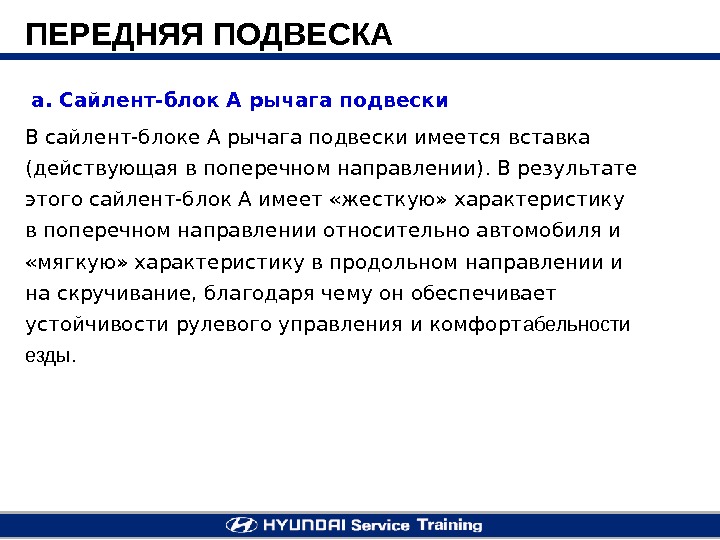 ПЕРЕДНЯЯ ПОДВЕСКА

а. Сайлент-блок А рычага подвески

В сайлент-блоке А рычага подвески имеется вставка (действующая в поперечном направлении). В результате этого сайлент-блок А имеет «жесткую» характеристику в поперечном направлении относительно автомобиля и «мягкую» характеристику в продольном направлении и на скручивание, благодаря чему он обеспечивает устойчивости рулевого управления и комфортабельности езды.

HYUNDAI Service Training